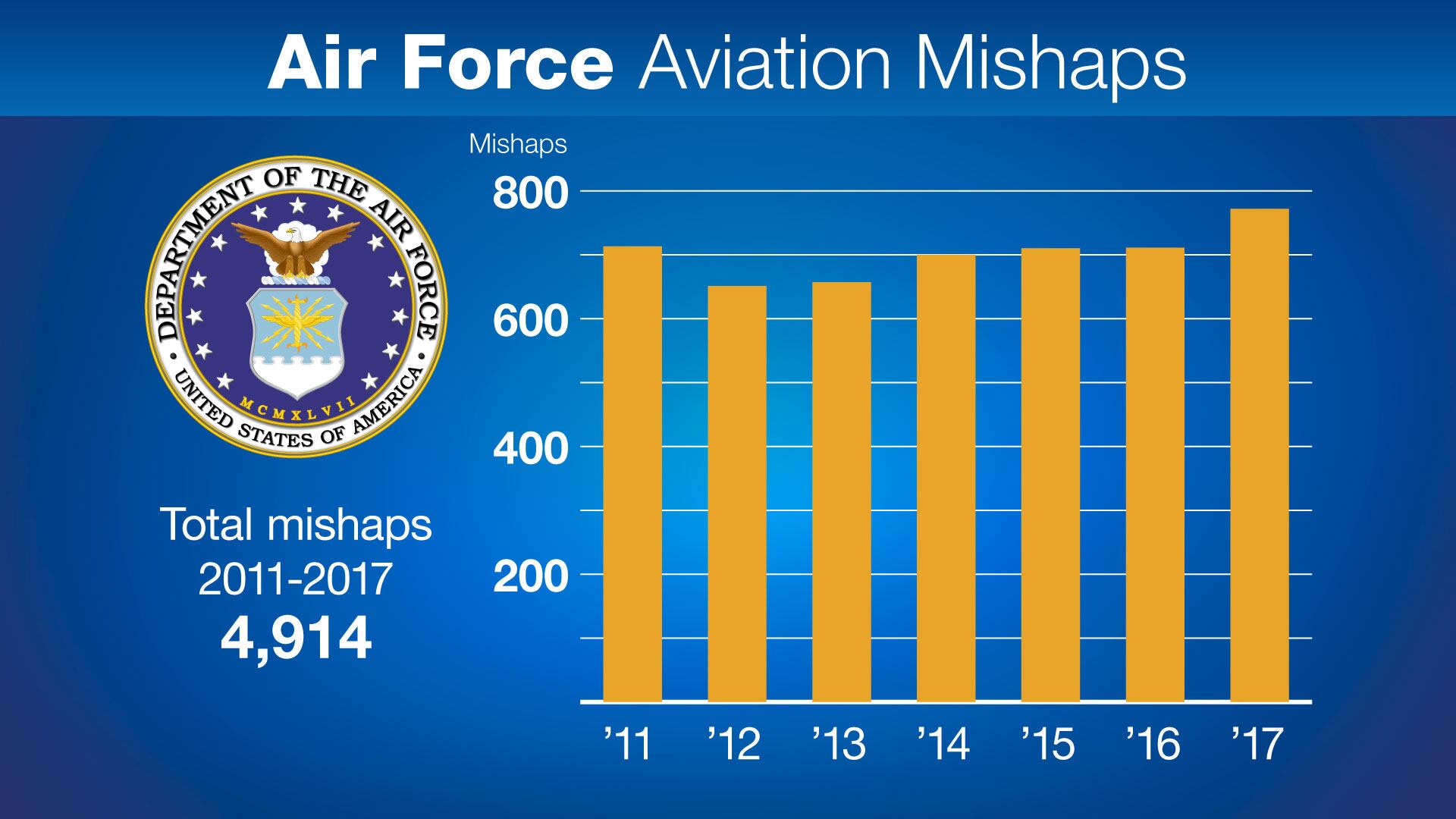 Air Force Aviation Mishaps

DEPARTMENT OF THE AIR FORCE
MCMXLVII
UNITED STATES OF AMERICA

Total mishaps 2011-2017
4,914

Mishaps
800
600
400
200

’11 ’12 ’13 ’14 ’15 ’16 ’17